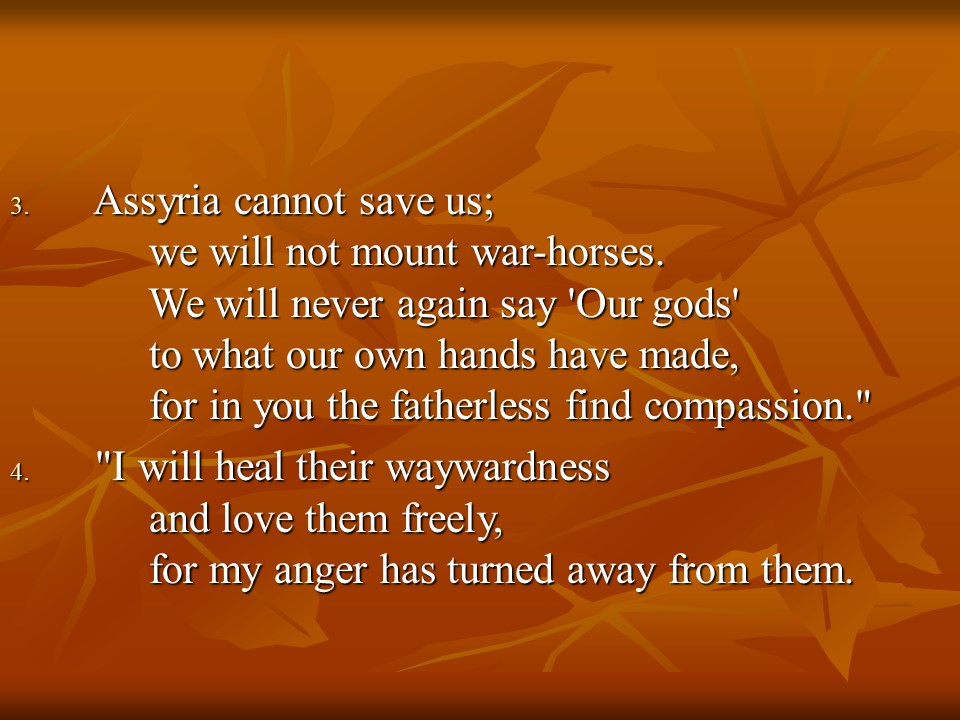 3. Assyria cannot save us;
we will not mount war-horses.
We will never again say 'Our gods'
to what our own hands have made,
for in you the fatherless find compassion."

4. "I will heal their waywardness
and love them freely,
for my anger has turned away from them.